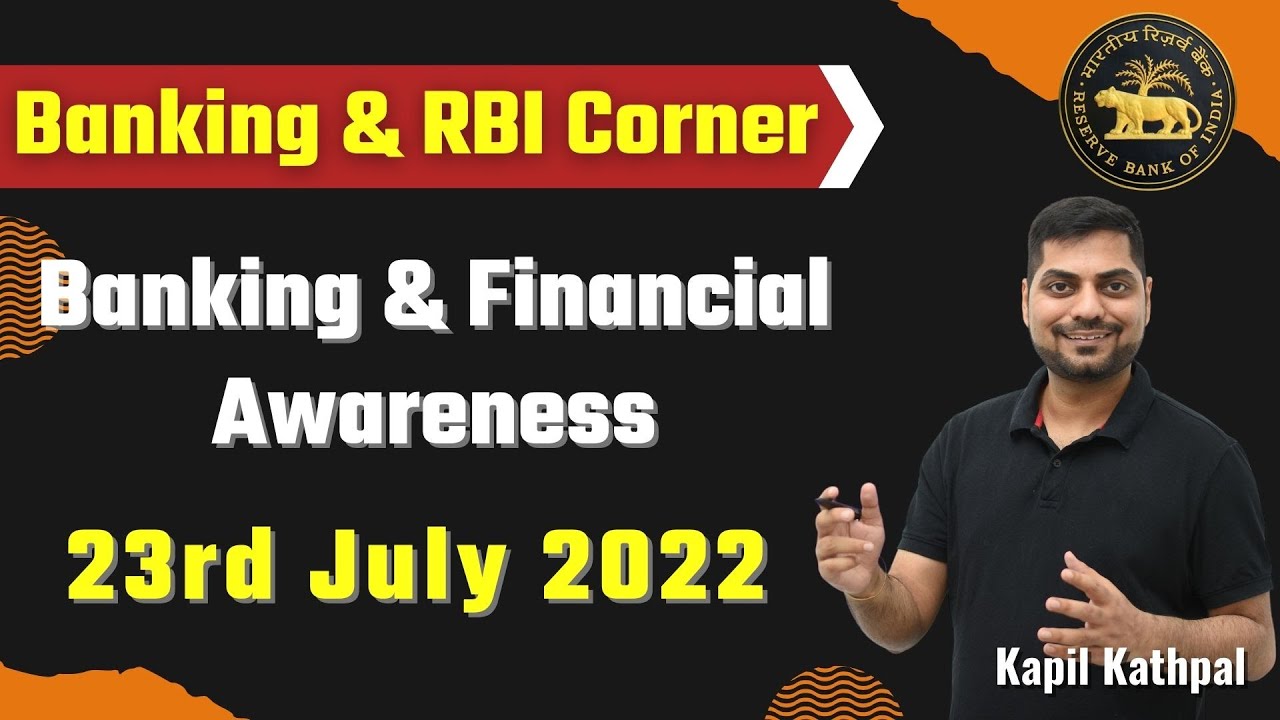 Banking & RBI Corner

भारतीय रिज़र्व बैंक
RESERVE BANK OF INDIA

Banking & Financial Awareness

23rd July 2022

Kapil Kathpal